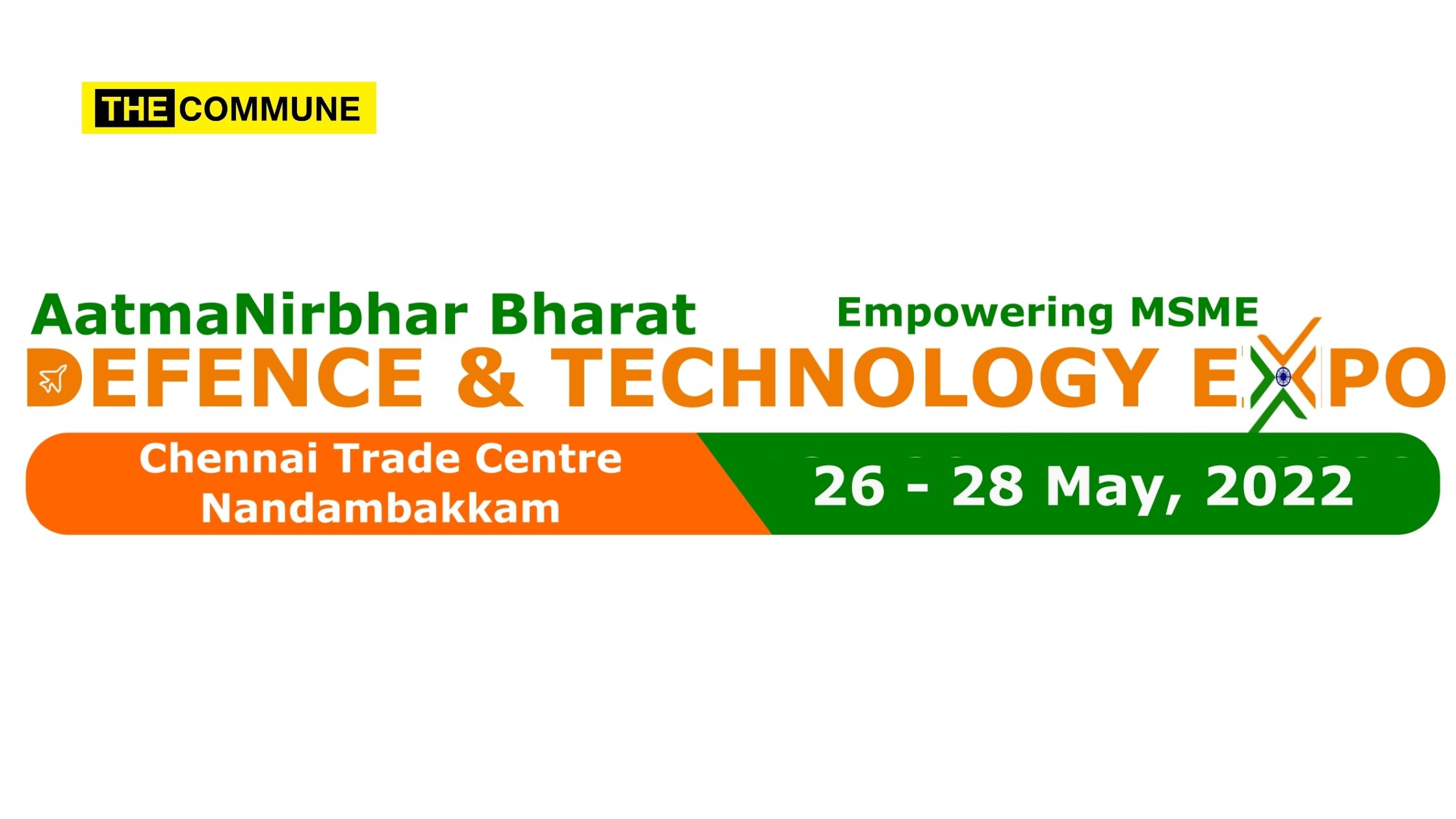 THE COMMUNE

AatmaNirbhar Bharat

Empowering MSME

DEFENCE & TECHNOLOGY EXPO

Chennai Trade Centre
Nandambakkam

26 - 28 May, 2022